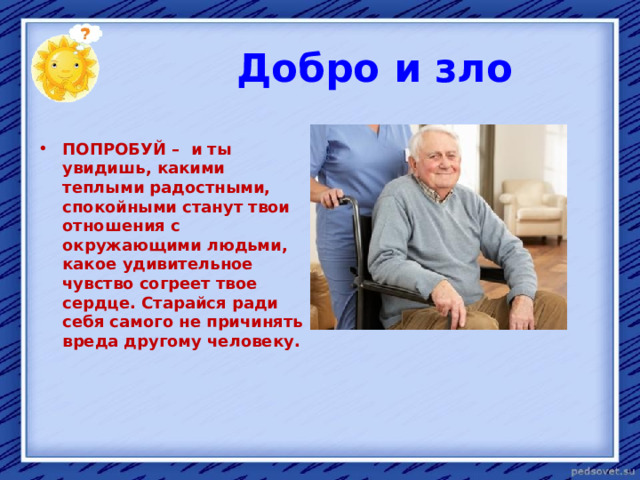 ?

Добро и зло

• ПОПРОБУЙ – и ты увидишь, какими теплыми радостными, спокойными станут твои отношения с окружающими людьми, какое удивительное чувство согреет твое сердце. Старайся ради себя самого не причинять вреда другому человеку.

pedsovet.su